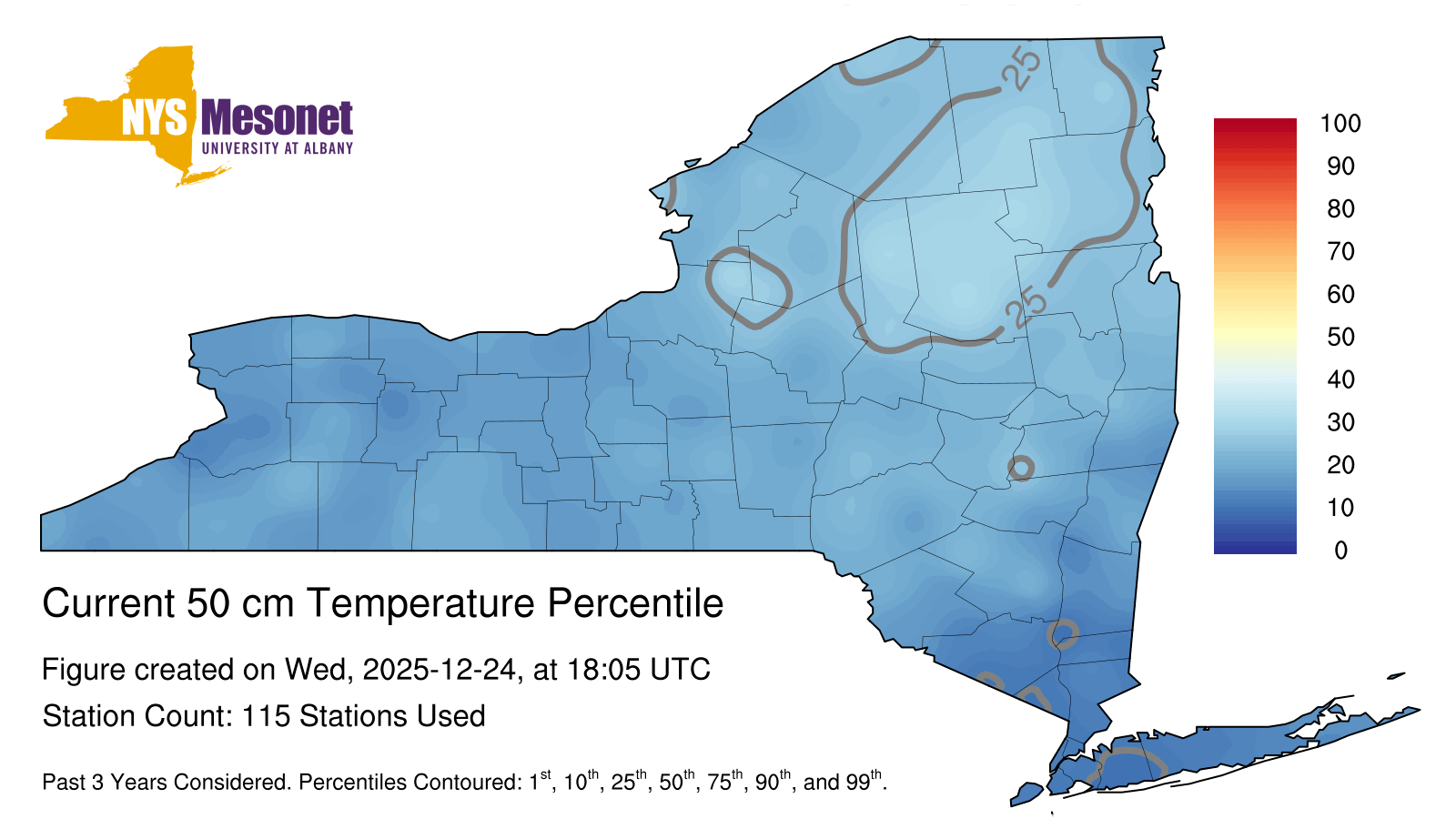 NYS Mesonet
UNIVERSITY AT ALBANY

25

25

100
90
80
70
60
50
40
30
20
10
0

Current 50 cm Temperature Percentile

Figure created on Wed, 2025-12-24, at 18:05 UTC

Station Count: 115 Stations Used

Past 3 Years Considered. Percentiles Contoured: $1^{st}$, $10^{th}$, $25^{th}$, $50^{th}$, $75^{th}$, $90^{th}$, and $99^{th}$.